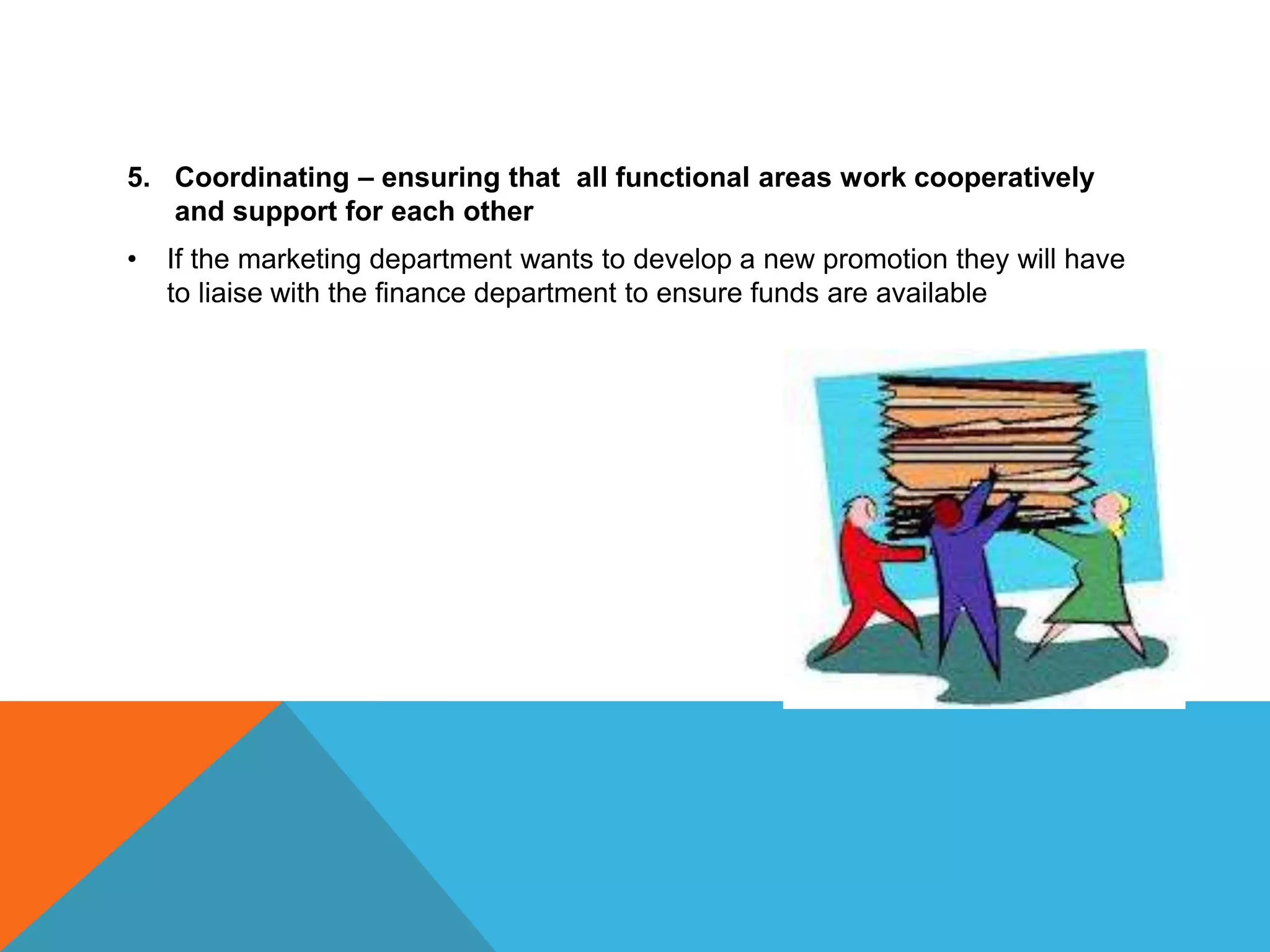 5. Coordinating – ensuring that all functional areas work cooperatively and support for each other

• If the marketing department wants to develop a new promotion they will have to liaise with the finance department to ensure funds are available